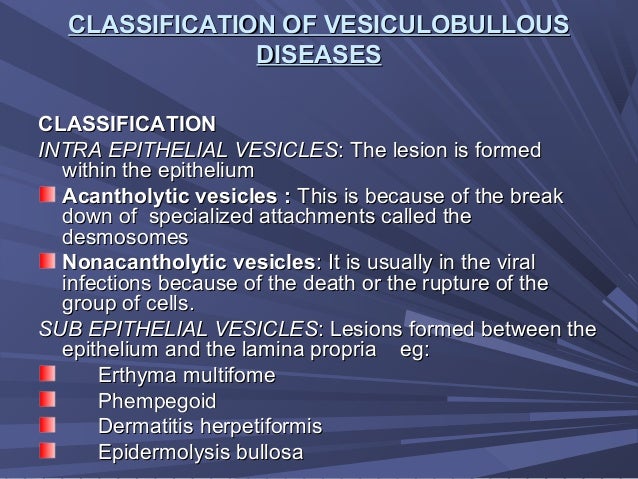 CLASSIFICATION OF VESICULOBULLOUS DISEASES

CLASSIFICATION

INTRA EPITHELIAL VESICLES: The lesion is formed within the epithelium

Acantholytic vesicles : This is because of the break down of specialized attachments called the desmosomes

Nonacantholytic vesicles: It is usually in the viral infections because of the death or the rupture of the group of cells.

SUB EPITHELIAL VESICLES: Lesions formed between the epithelium and the lamina propria eg:

Erthyma multifome

Phempegoid

Dermatitis herpetiformis

Epidermolysis bullosa